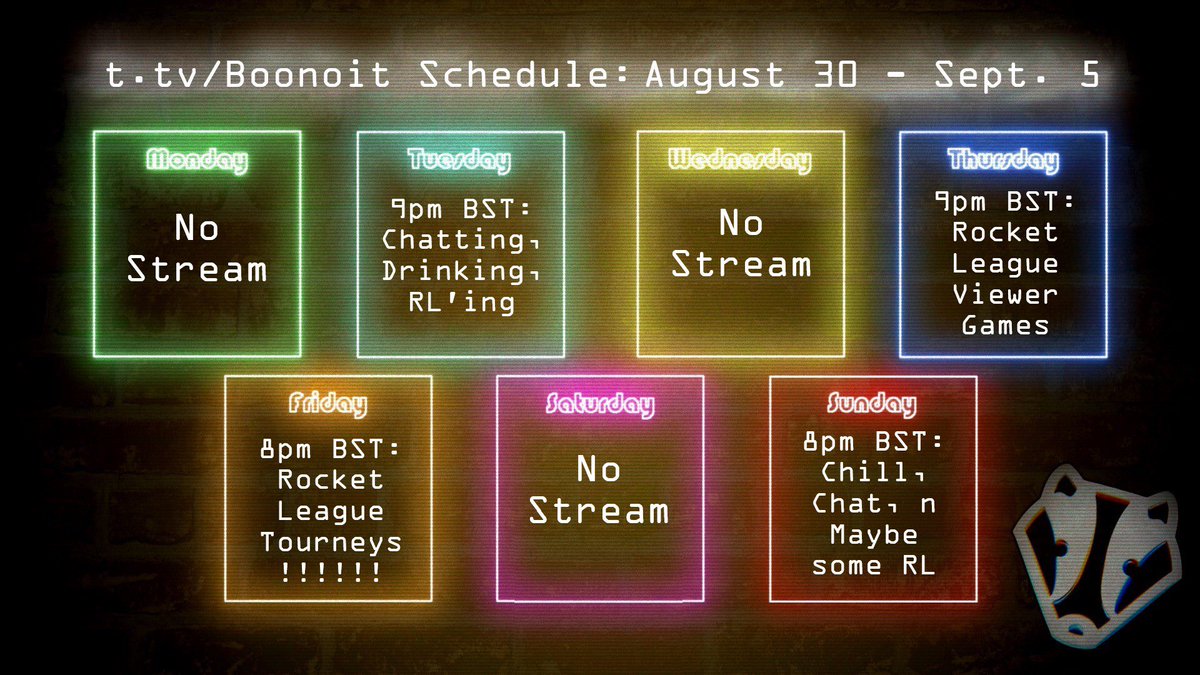 t.tv/Boonoit Schedule: August 30 - Sept. 5

Monday

No Stream

Tuesday

9pm BST: Chatting, Drinking, RL'ing

Wednesday

No Stream

Thursday

9pm BST: Rocket League Viewer Games

Friday

8pm BST: Rocket League Tourneys !!!!!!

Saturday

No Stream

Sunday

8pm BST: Chill, Chat, n Maybe some RL